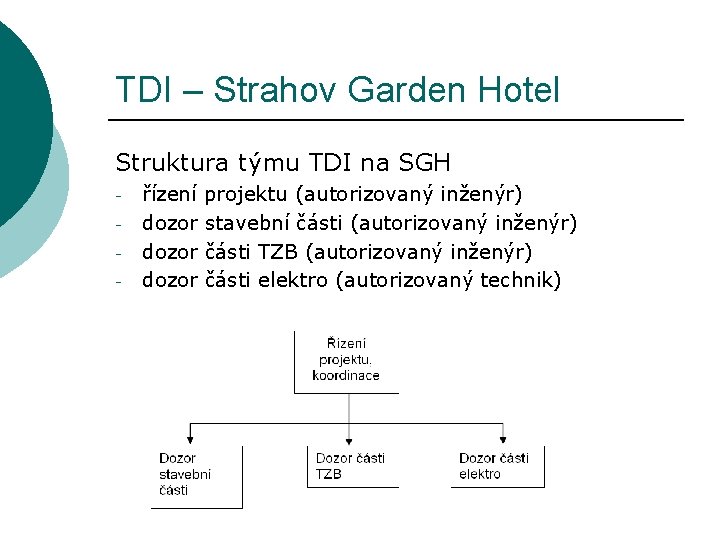 TDI – Strahov Garden Hotel

Struktura týmu TDI na SGH

- řízení projektu (autorizovaný inženýr)
- dozor stavební části (autorizovaný inženýr)
- dozor části TZB (autorizovaný inženýr)
- dozor části elektro (autorizovaný technik)

Řízení projektu, koordinace

Dozor stavební části

Dozor části TZB

Dozor části elektro